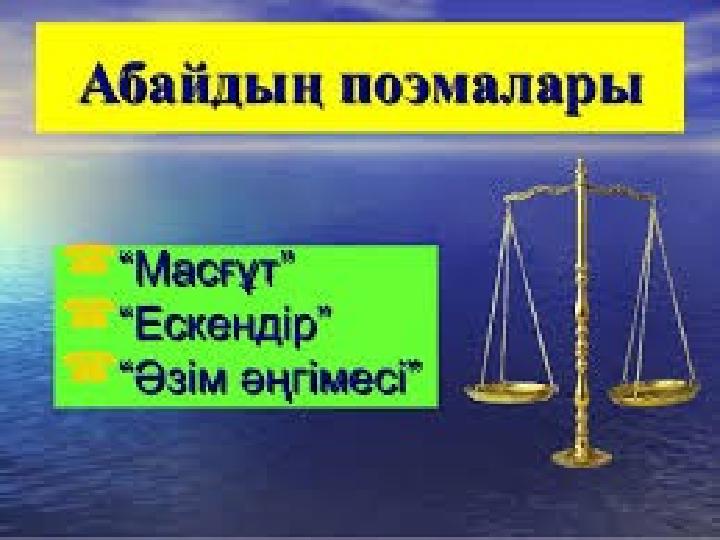 Абайдың поэмалары

“Масғұт”
“Ескендір”
“Әзім әңгімесі”